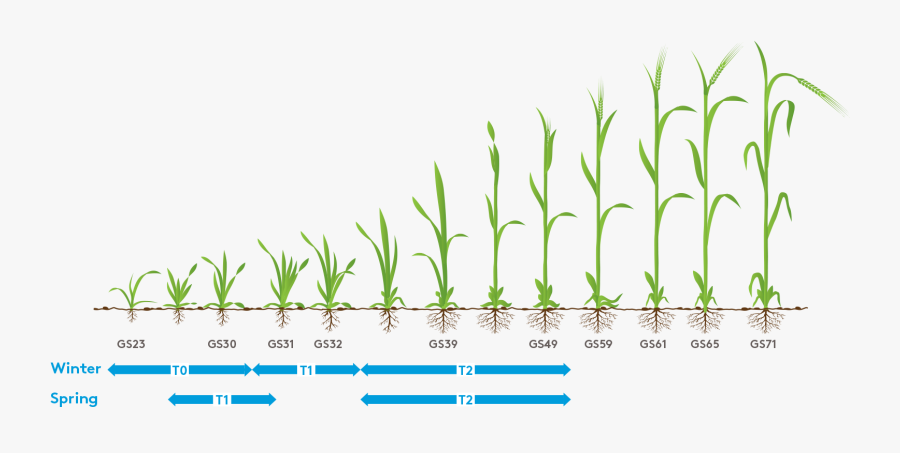 GS23 GS30 GS31 GS32 GS39 GS49 GS59 GS61 GS65 GS71

Winter T0 T1 T2

Spring T1 T2